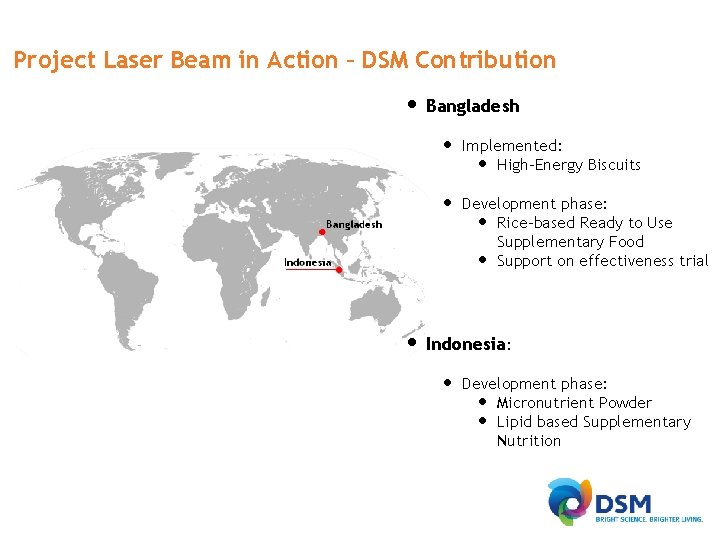 Project Laser Beam in Action – DSM Contribution

Bangladesh
Indonesia

- Bangladesh
  - Implemented:
    - High-Energy Biscuits
  - Development phase:
    - Rice-based Ready to Use Supplementary Food
    - Support on effectiveness trial

- Indonesia:
  - Development phase:
    - Micronutrient Powder
    - Lipid based Supplementary Nutrition

DSM
BRIGHT SCIENCE. BRIGHTER LIVING.